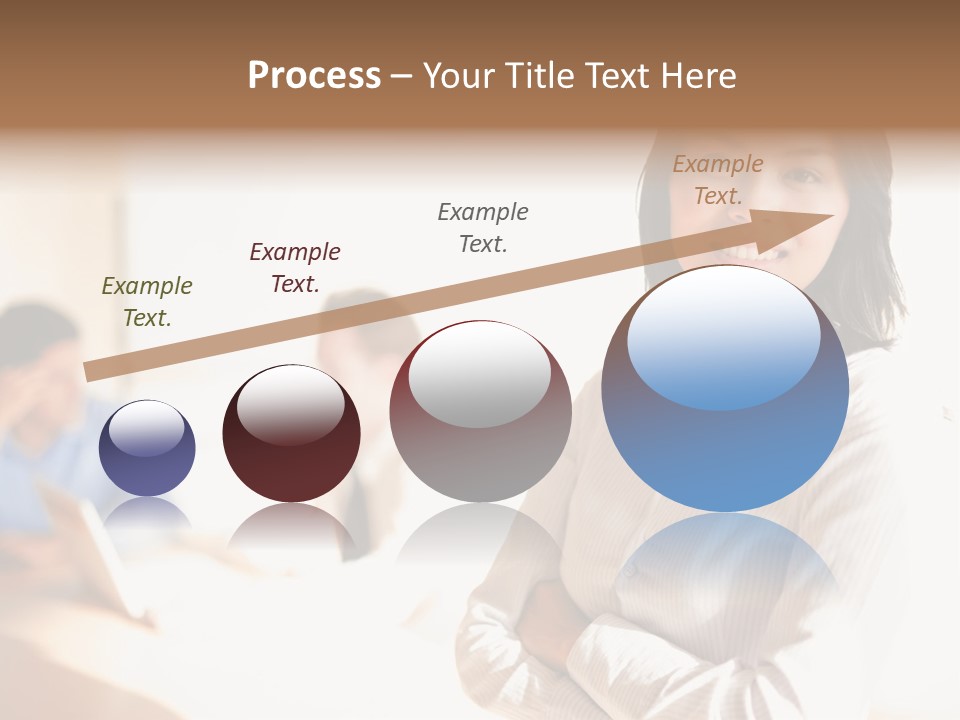 Process – Your Title Text Here

Example Text.

Example Text.

Example Text.

Example Text.